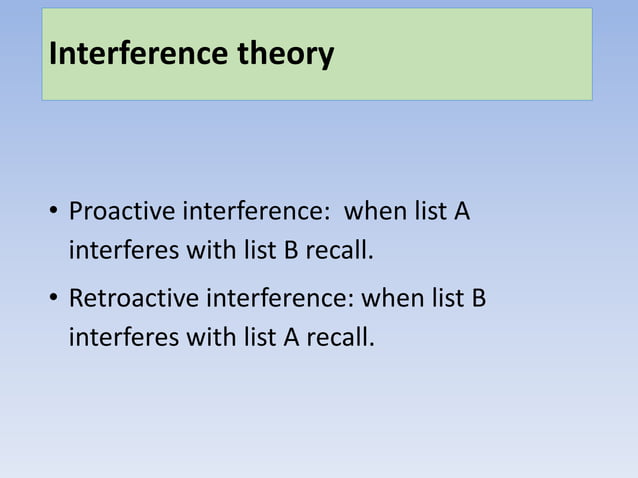 Interference theory

• Proactive interference: when list A interferes with list B recall.

• Retroactive interference: when list B interferes with list A recall.